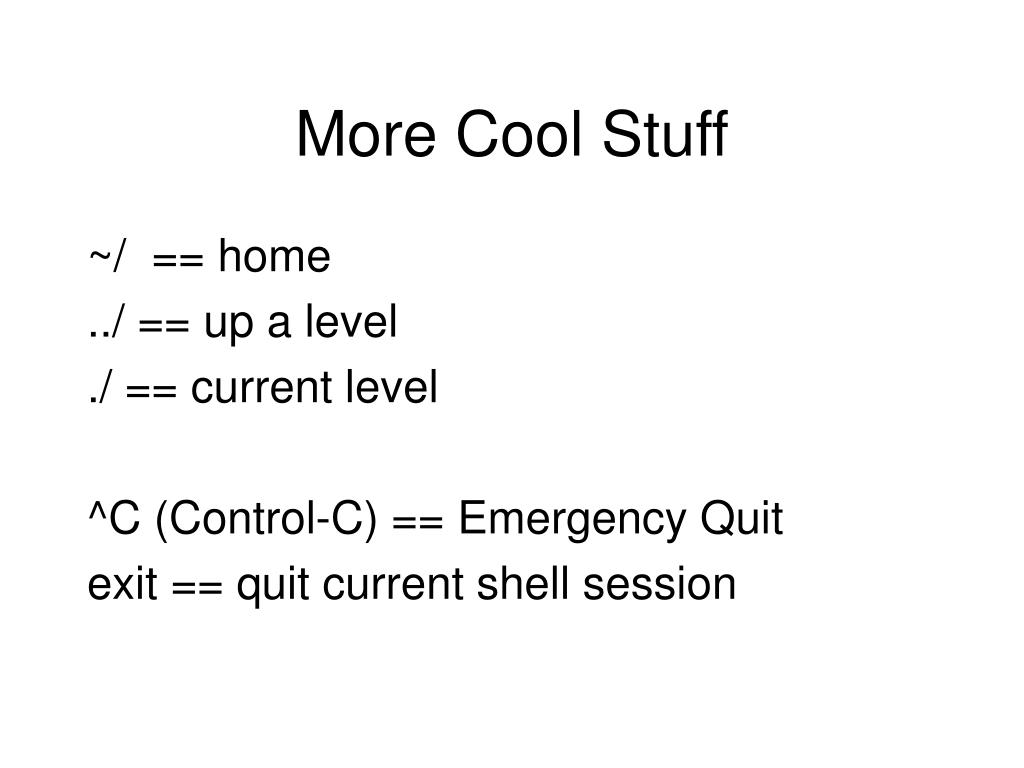 More Cool Stuff

~/ == home
../ == up a level
./ == current level

^C (Control-C) == Emergency Quit
exit == quit current shell session